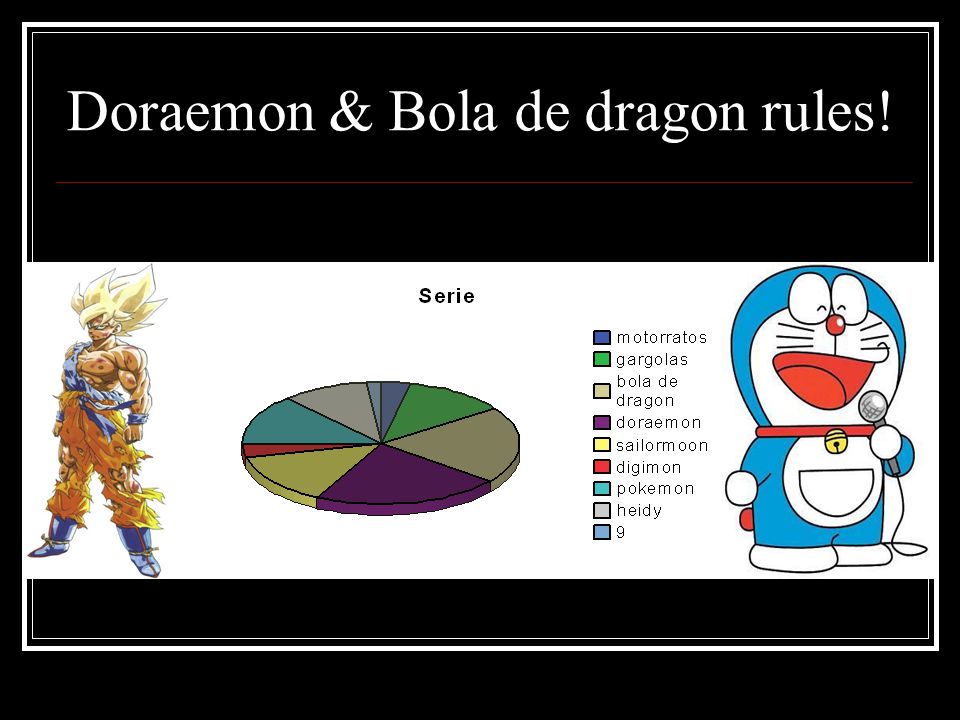 Doraemon & Bola de dragon rules!

Serie

motorratos
gargolas
bola de dragon
doraemon
sailormoon
digimon
pokemon
heidy
9